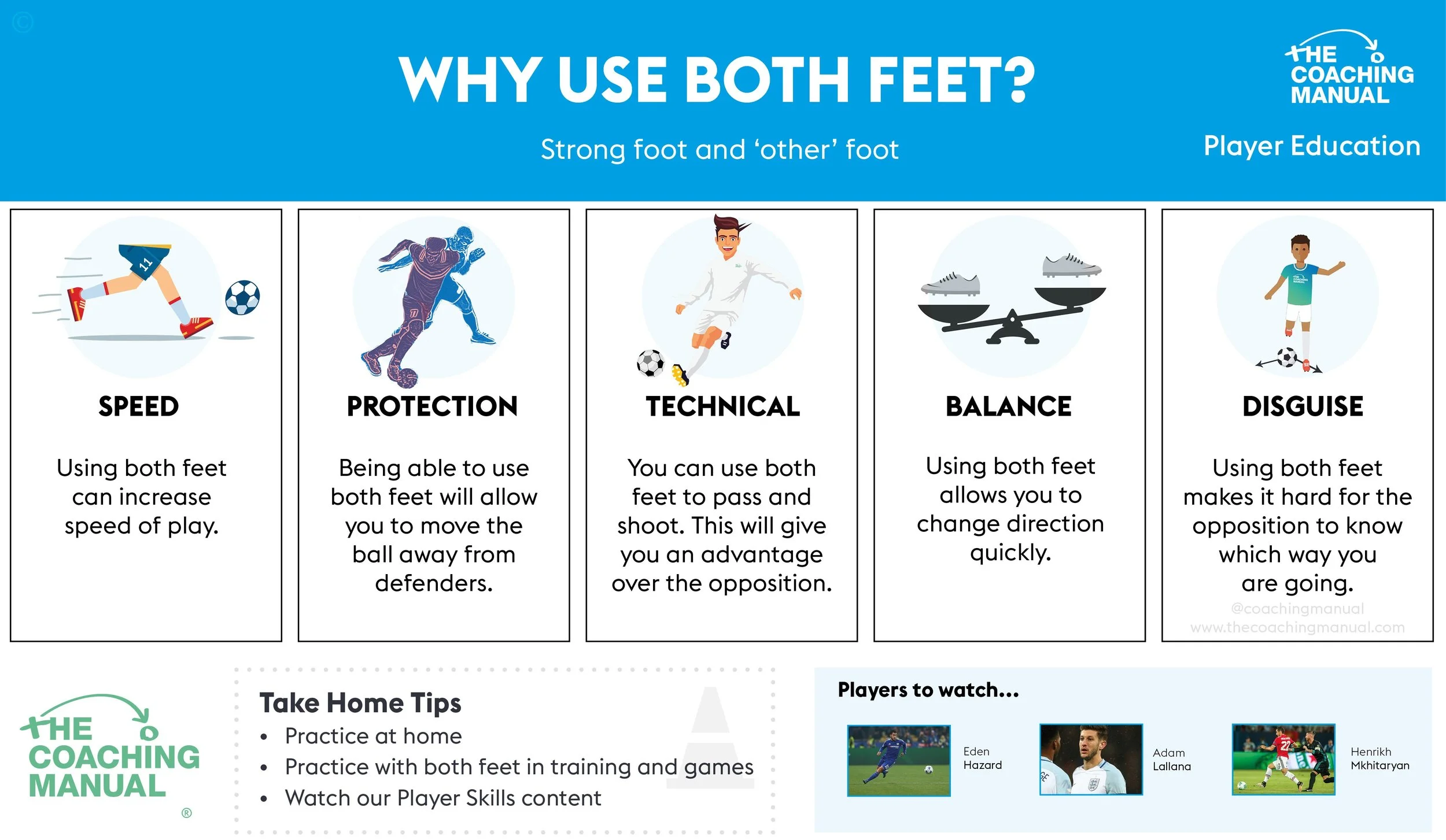 WHY USE BOTH FEET?

Strong foot and 'other' foot

THE COACHING MANUAL

Player Education

SPEED

Using both feet can increase speed of play.

PROTECTION

Being able to use both feet will allow you to move the ball away from defenders.

TECHNICAL

You can use both feet to pass and shoot. This will give you an advantage over the opposition.

BALANCE

Using both feet allows you to change direction quickly.

DISGUISE

Using both feet makes it hard for the opposition to know which way you are going.

@coachingmanual
www.thecoachingmanual.com

THE COACHING MANUAL ®

Take Home Tips
• Practice at home
• Practice with both feet in training and games
• Watch our Player Skills content

Players to watch...

Eden Hazard

Adam Lallana

Henrikh Mkhitaryan